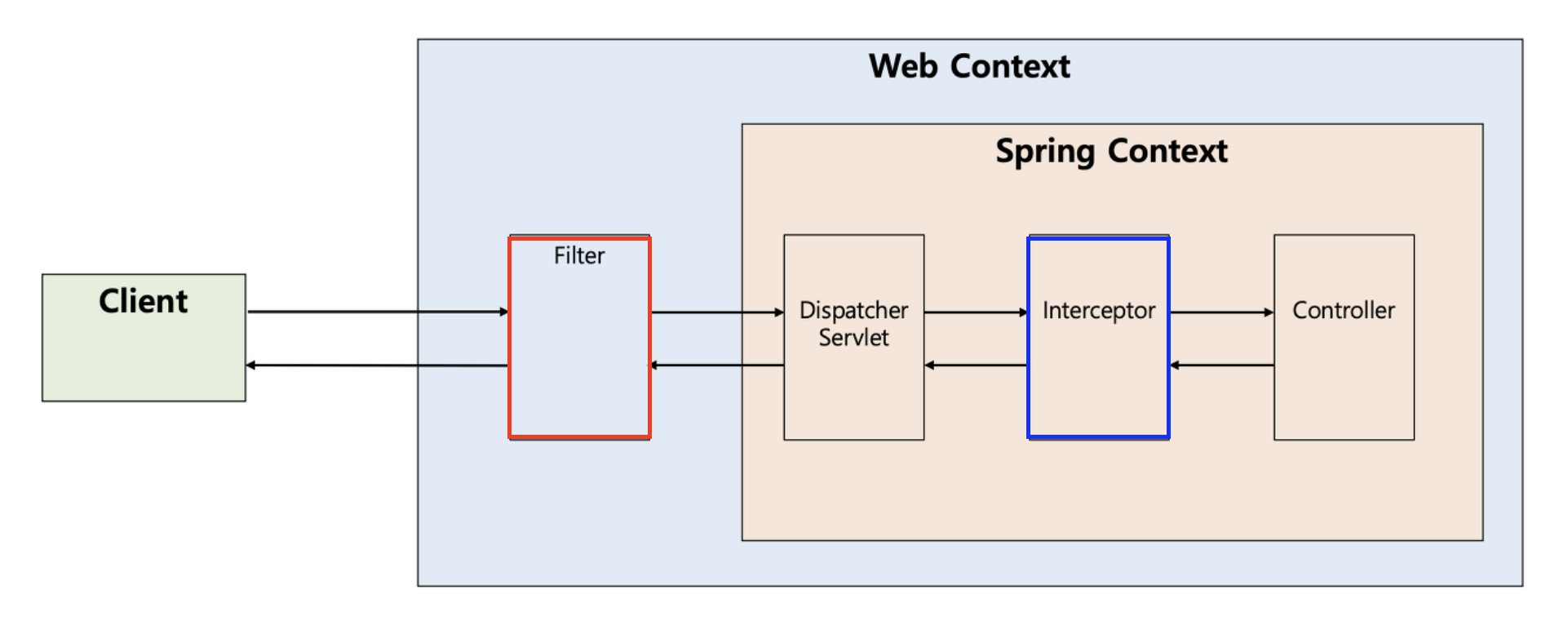 Web Context

Spring Context

Client

Filter

Dispatcher Servlet

Interceptor

Controller